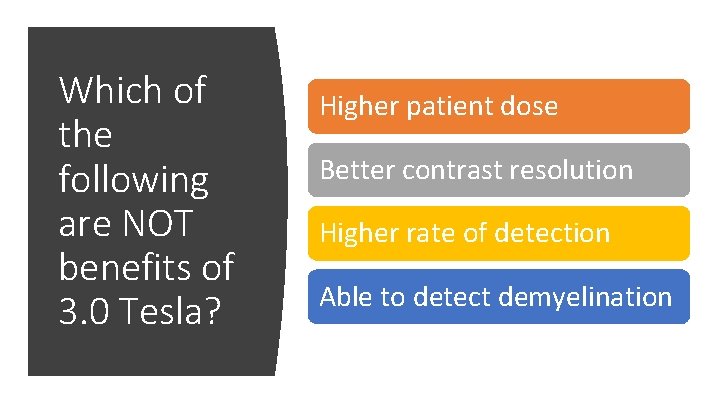 Which of the following are NOT benefits of 3.0 Tesla?

Higher patient dose

Better contrast resolution

Higher rate of detection

Able to detect demyelination